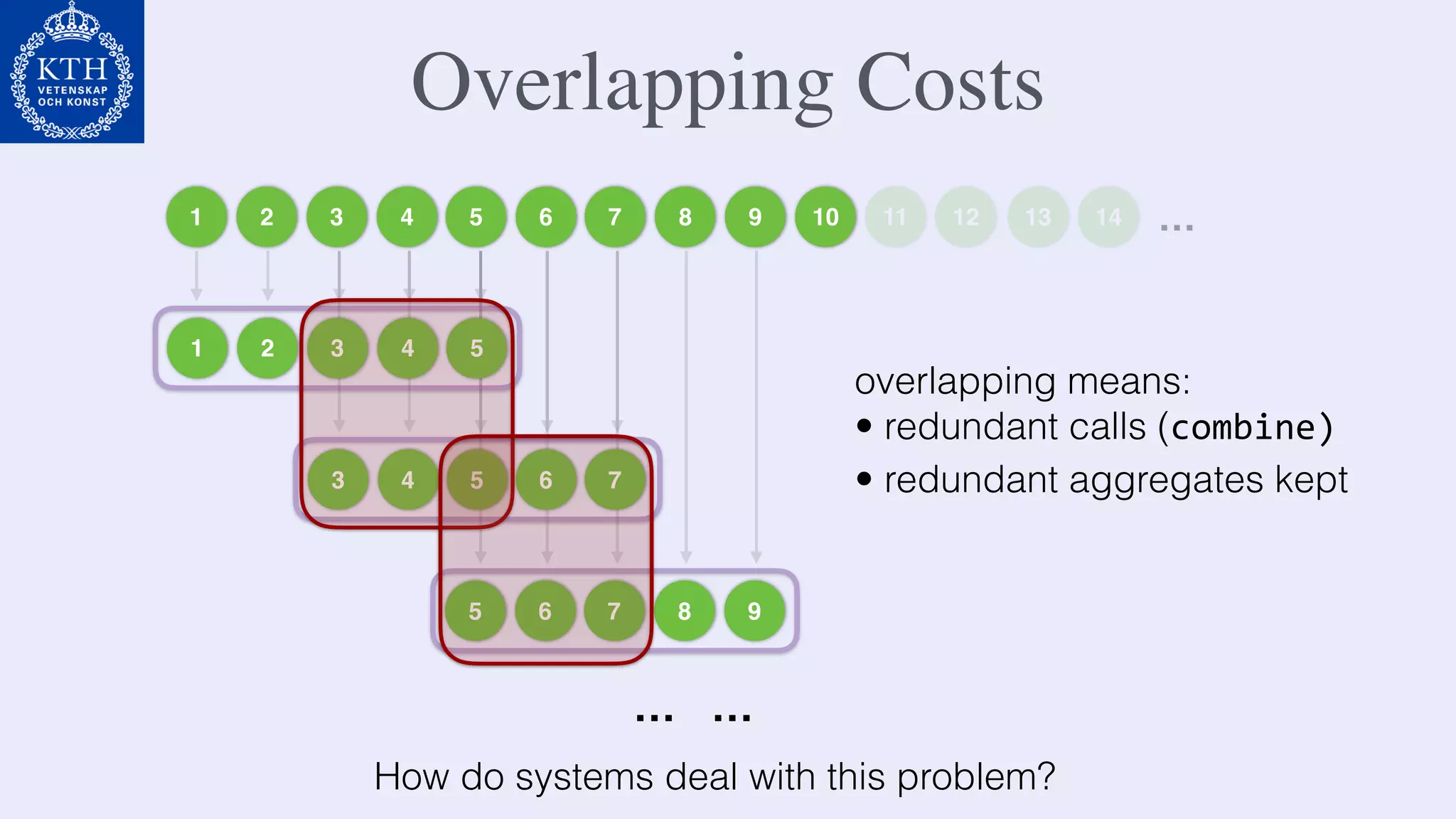 KTH
VETENSKAP
OCH KONST

Overlapping Costs

1 2 3 4 5 6 7 8 9 10 11 12 13 14 ...

1 2 3 4 5

3 4 5 6 7

5 6 7 8 9

overlapping means:
• redundant calls (combine)
• redundant aggregates kept

... ...

How do systems deal with this problem?